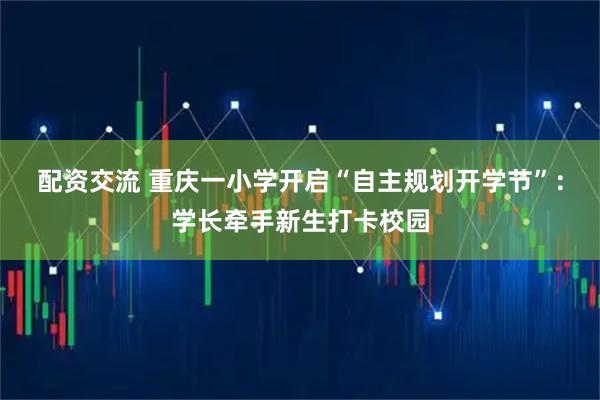 配资交流 重庆一小学开启“自主规划开学节”：学长牵手新生打卡校园